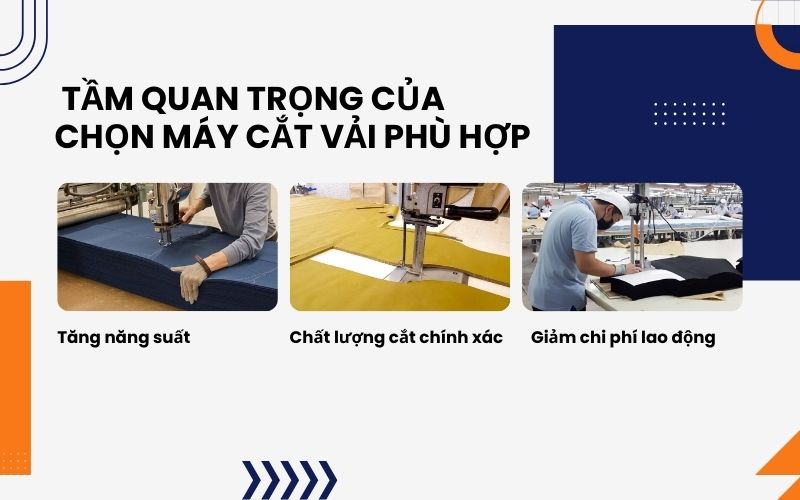 TẦM QUAN TRỌNG CỦA CHỌN MÁY CẮT VẢI PHÙ HỢP

Tăng năng suất

Chất lượng cắt chính xác

Giảm chi phí lao động